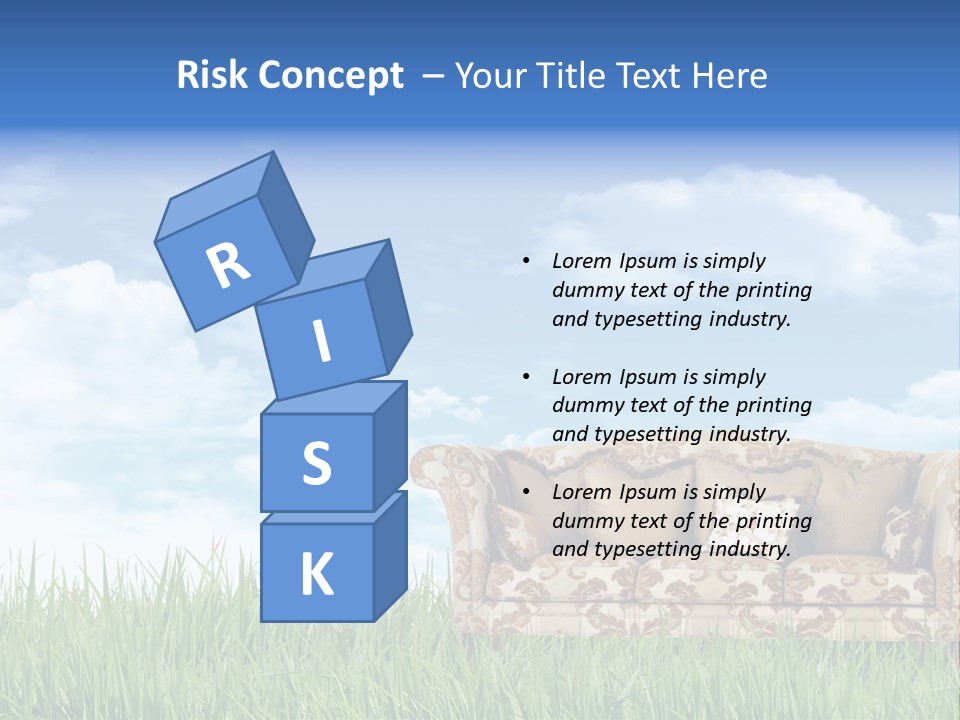 Risk Concept – Your Title Text Here

R
I
S
K

• Lorem Ipsum is simply dummy text of the printing and typesetting industry.

• Lorem Ipsum is simply dummy text of the printing and typesetting industry.

• Lorem Ipsum is simply dummy text of the printing and typesetting industry.